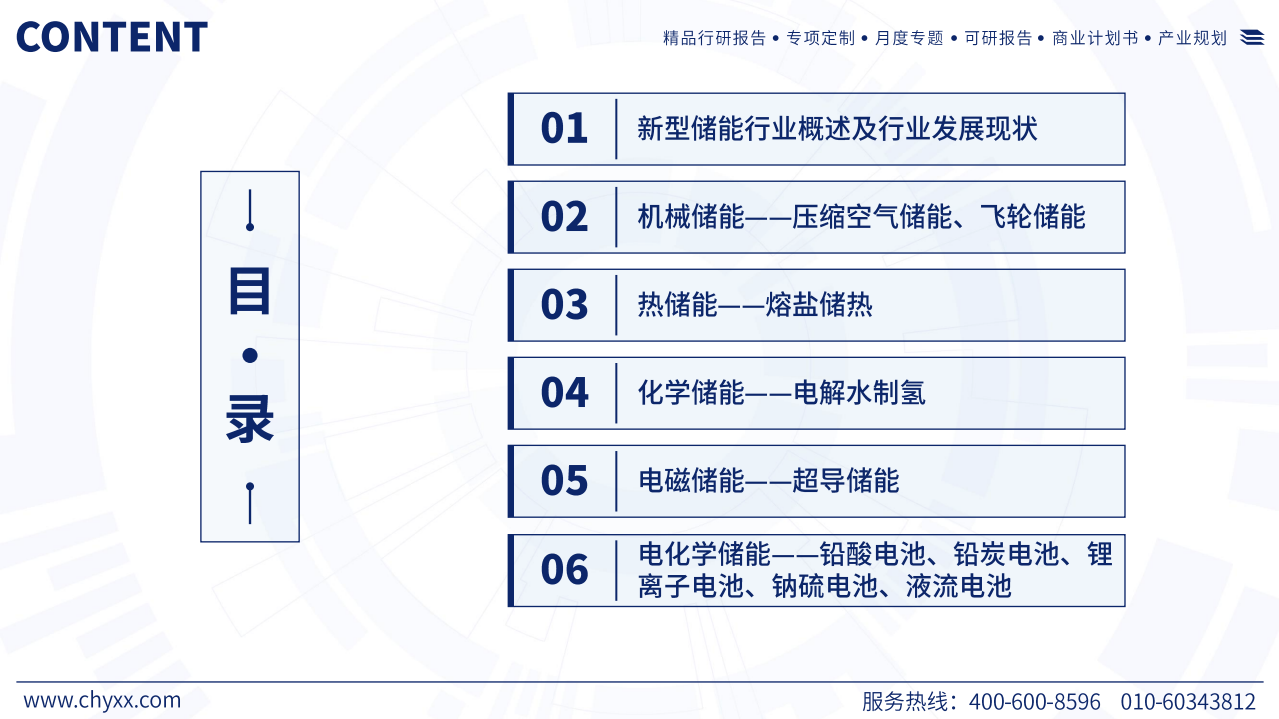 CONTENT

精品行研报告 • 专项定制 • 月度专题 • 可研报告 • 商业计划书 • 产业规划

目
•
录

01 新型储能行业概述及行业发展现状

02 机械储能——压缩空气储能、飞轮储能

03 热储能——熔盐储热

04 化学储能——电解水制氢

05 电磁储能——超导储能

06 电化学储能——铅酸电池、铅炭电池、锂离子电池、钠硫电池、液流电池

www.chyxx.com

服务热线：400-600-8596 010-60343812